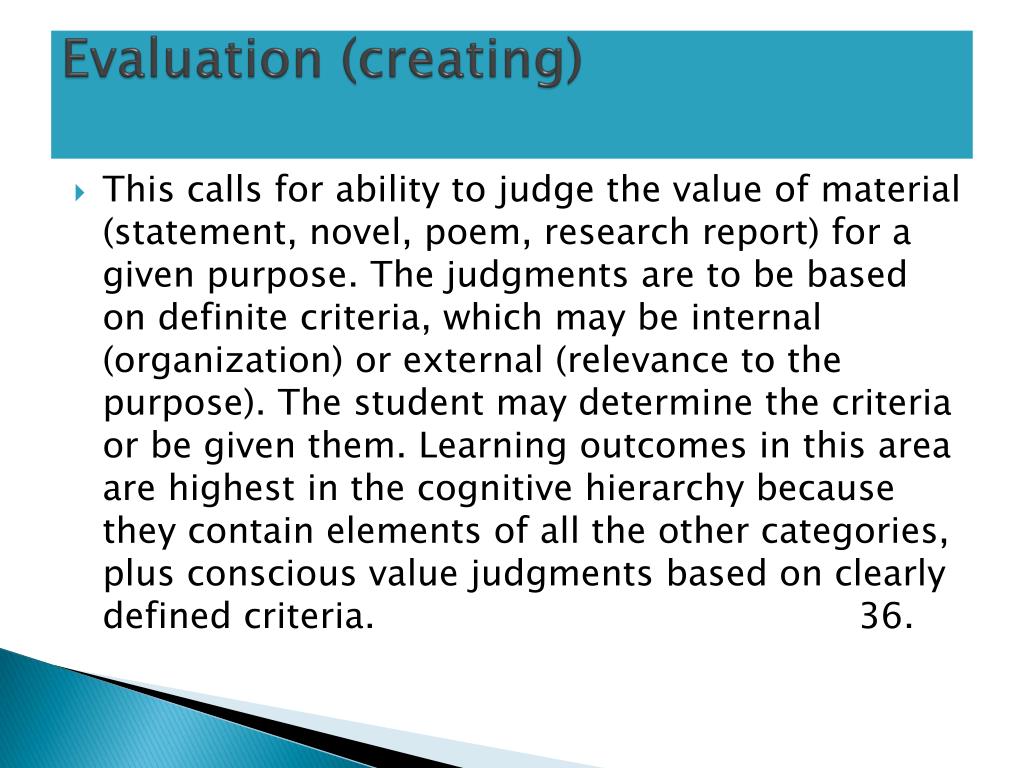 Evaluation (creating)

This calls for ability to judge the value of material (statement, novel, poem, research report) for a given purpose. The judgments are to be based on definite criteria, which may be internal (organization) or external (relevance to the purpose). The student may determine the criteria or be given them. Learning outcomes in this area are highest in the cognitive hierarchy because they contain elements of all the other categories, plus conscious value judgments based on clearly defined criteria. 36.